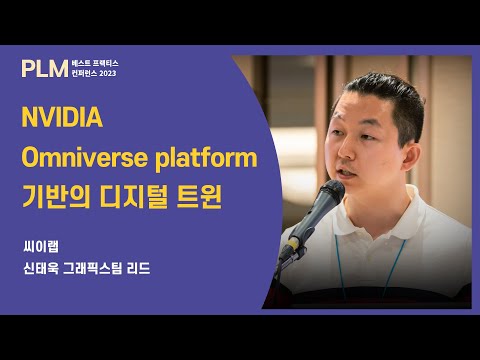 PLM 베스트 프랙티스 컨퍼런스 2023

NVIDIA
Omniverse platform
기반의 디지털 트윈

씨이랩
신태욱 그래픽스팀 리드